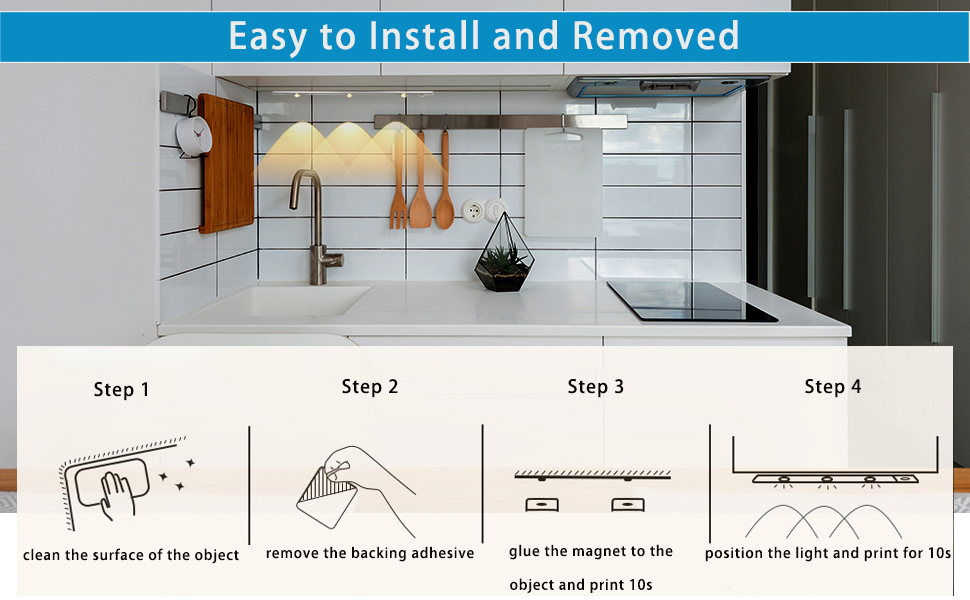 Easy to Install and Removed

Step 1

clean the surface of the object

Step 2

remove the backing adhesive

Step 3

glue the magnet to the object and print 10s

Step 4

position the light and print for 10s